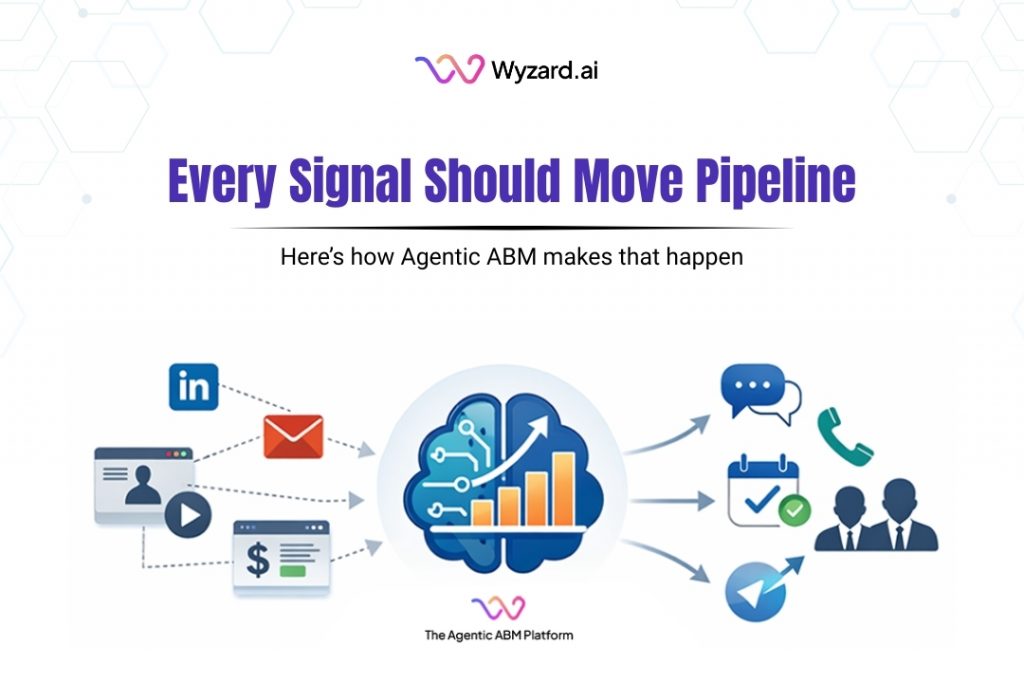 Wyzard.ai

Every Signal Should Move Pipeline

Here's how Agentic ABM makes that happen

in

$

The Agentic ABM Platform